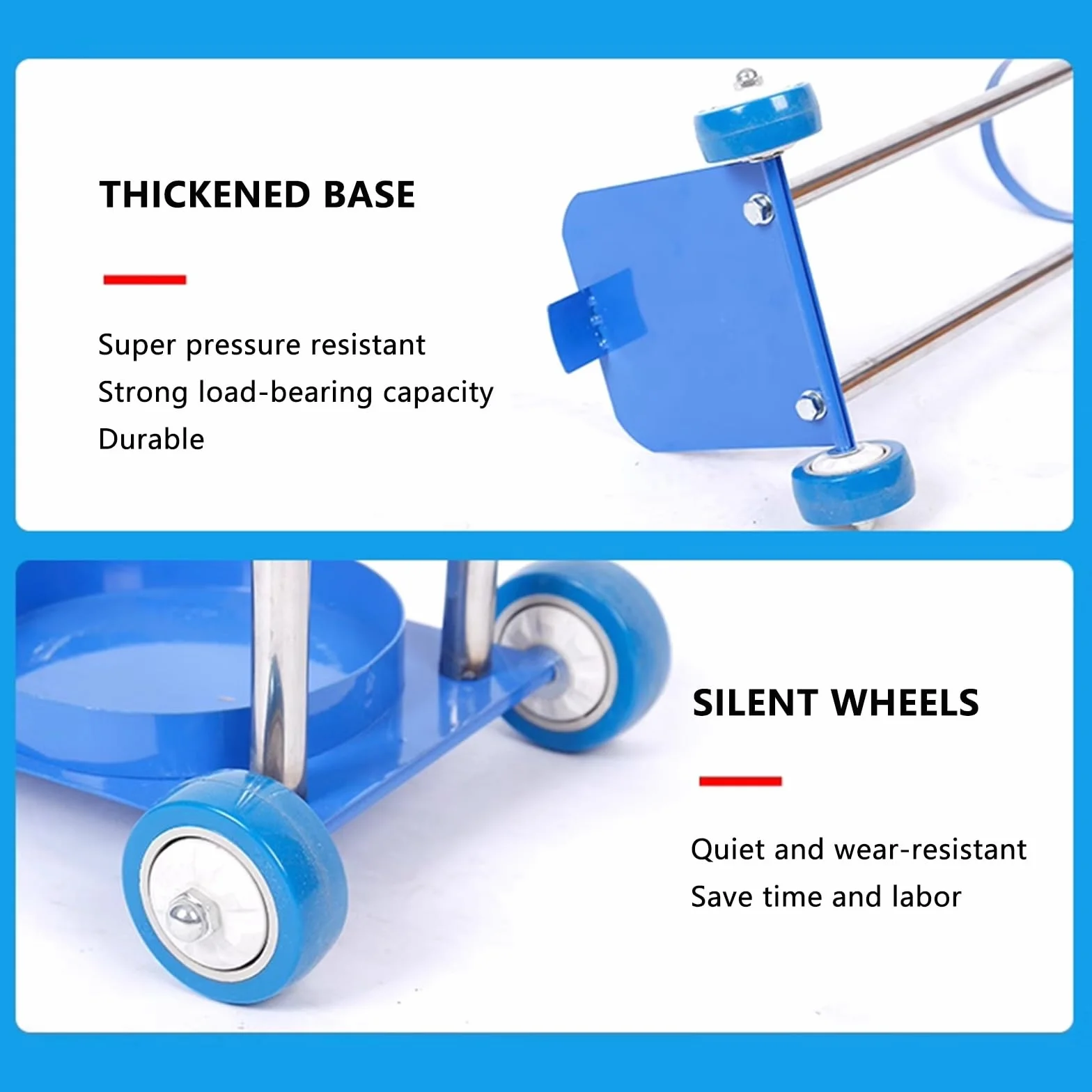 THICKENED BASE

Super pressure resistant
Strong load-bearing capacity
Durable

SILENT WHEELS

Quiet and wear-resistant
Save time and labor